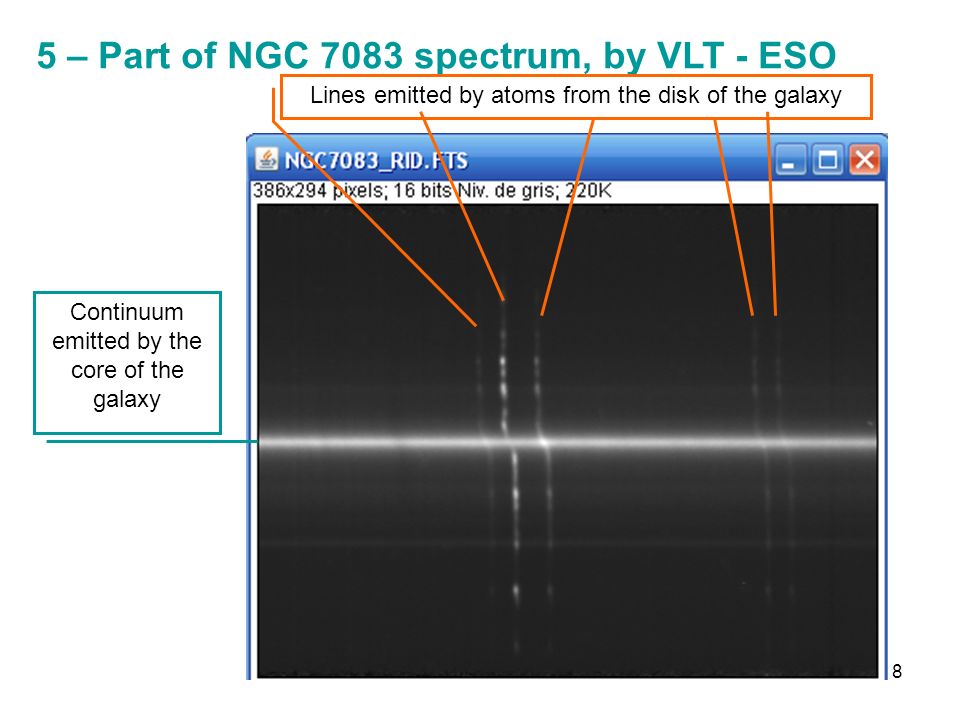 5 – Part of NGC 7083 spectrum, by VLT - ESO

Lines emitted by atoms from the disk of the galaxy

NGC7083_RID.FTS

386x294 pixels; 16 bits Niv. de gris; 220K

Continuum emitted by the core of the galaxy

8